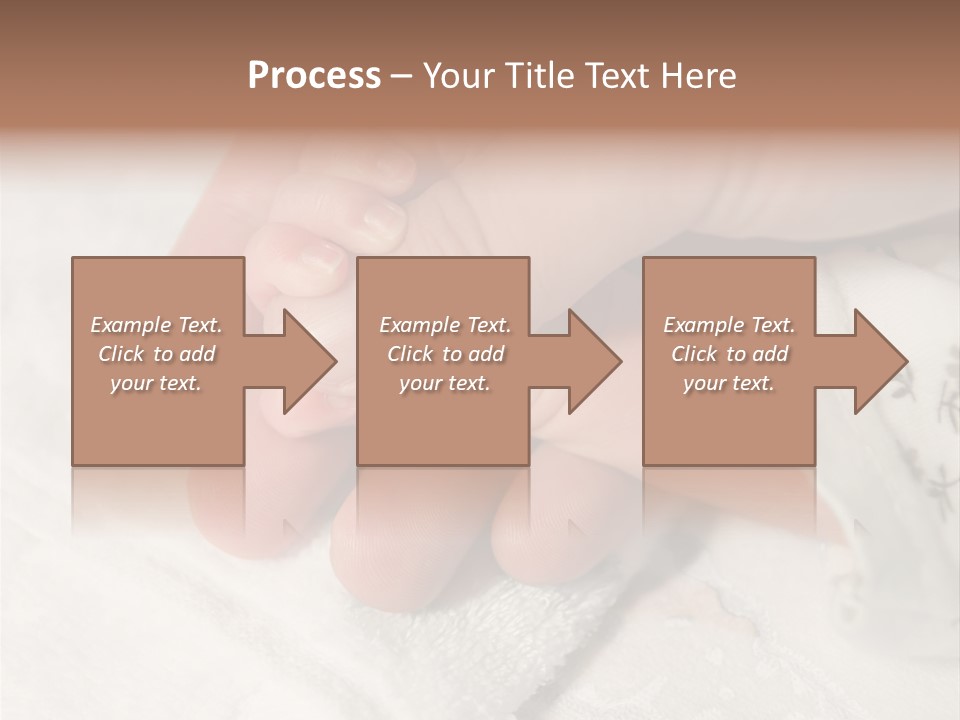 Process – Your Title Text Here

Example Text. Click to add your text.

Example Text. Click to add your text.

Example Text. Click to add your text.